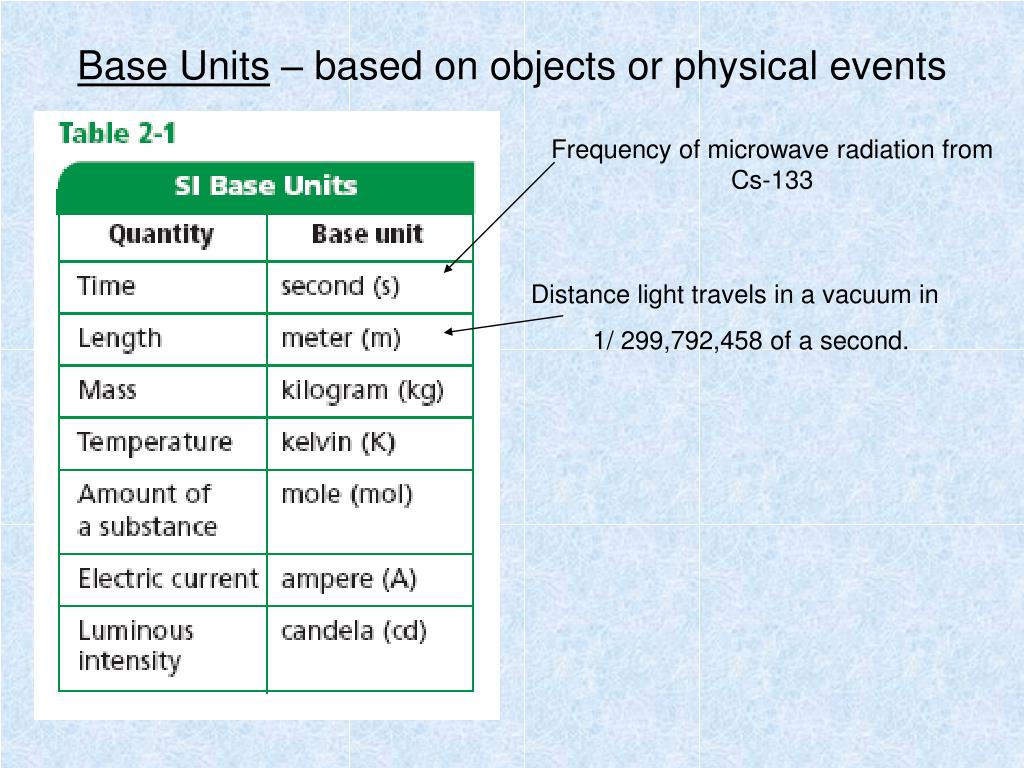 Base Units – based on objects or physical events

Table 2-1

SI Base Units

| Quantity | Base unit |
|---|---|
| Time | second (s) |
| Length | meter (m) |
| Mass | kilogram (kg) |
| Temperature | kelvin (K) |
| Amount of a substance | mole (mol) |
| Electric current | ampere (A) |
| Luminous intensity | candela (cd) |

Frequency of microwave radiation from Cs-133

Distance light travels in a vacuum in 1/ 299,792,458 of a second.